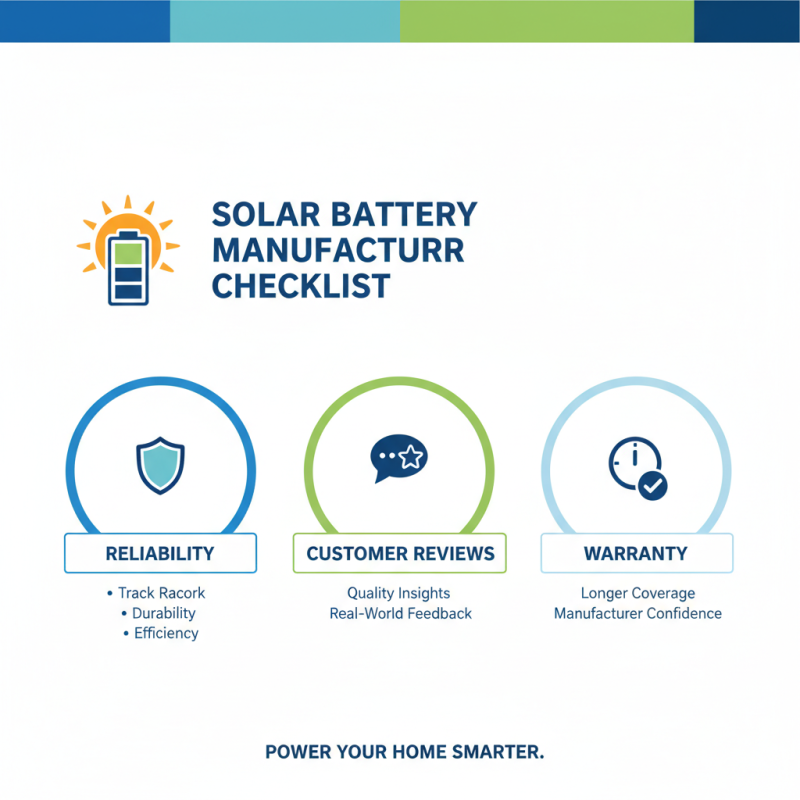 SOLAR BATTERY MANUFACTURR CHECKLIST

RELIABILITY

• Track Racork
• Durability
• Efficiency

CUSTOMER REVIEWS

Quality Insights
Real-World Feedback

WARRANTY

Longer Coverage
Manufacturer Confidence

POWER YOUR HOME SMARTER.